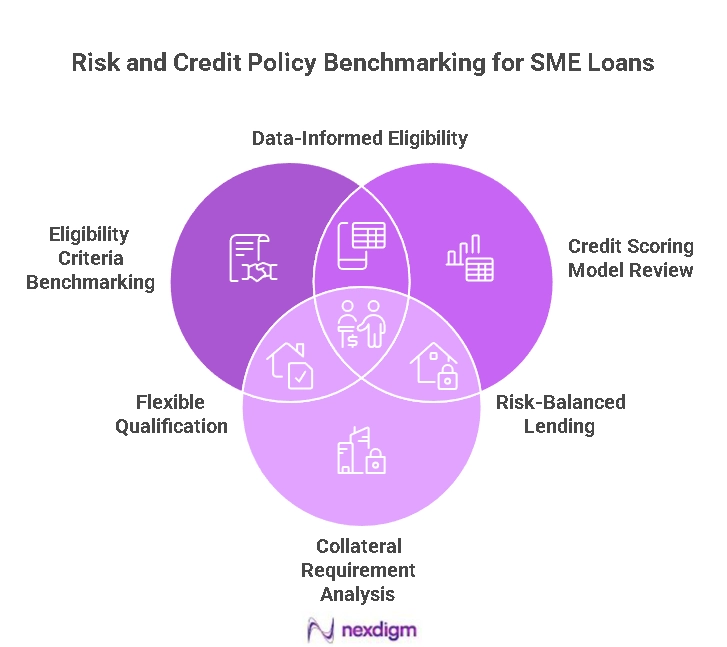 Risk and Credit Policy Benchmarking for SME Loans

Data-Informed Eligibility

Eligibility Criteria Benchmarking

Credit Scoring Model Review

Flexible Qualification

Risk-Balanced Lending

Collateral Requirement Analysis

nexdigm